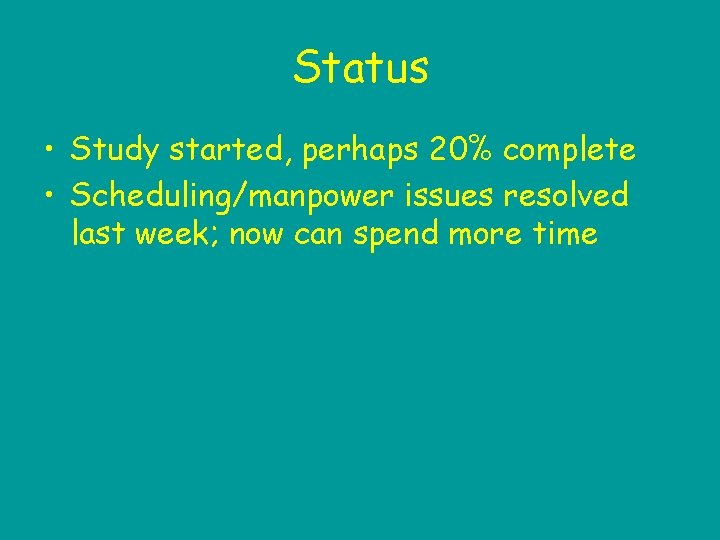 Status

• Study started, perhaps 20% complete
• Scheduling/manpower issues resolved last week; now can spend more time